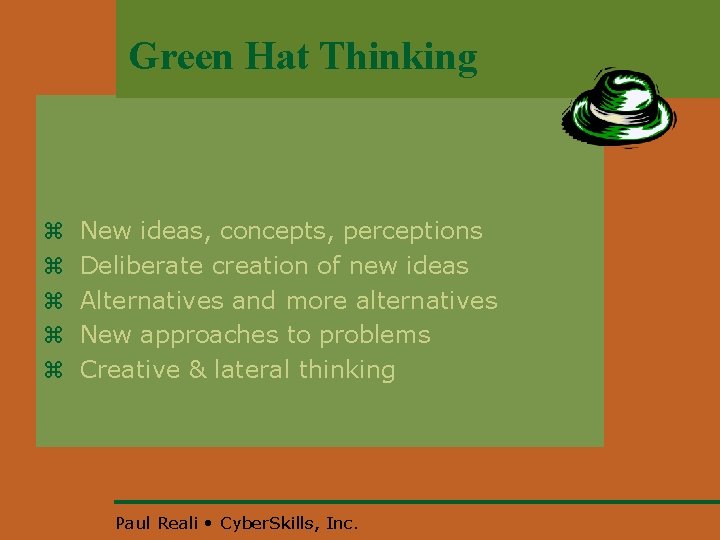 Green Hat Thinking

⌘ New ideas, concepts, perceptions
⌘ Deliberate creation of new ideas
⌘ Alternatives and more alternatives
⌘ New approaches to problems
⌘ Creative & lateral thinking

Paul Reali • CyberSkills, Inc.